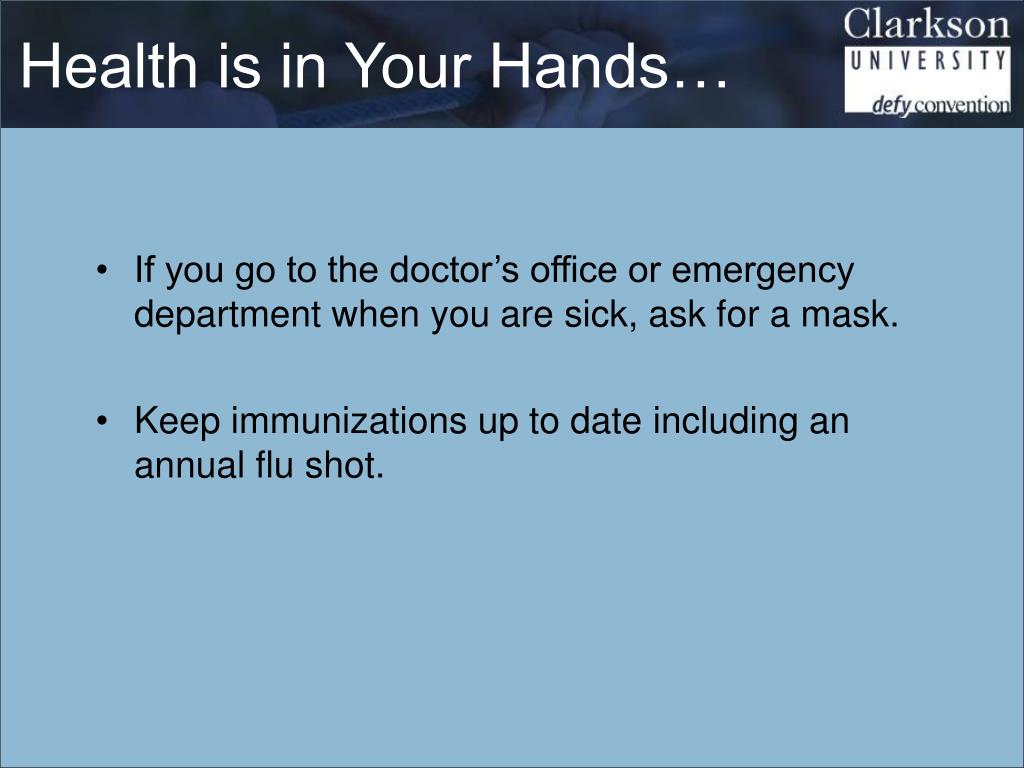 Health is in Your Hands…

Clarkson
UNIVERSITY
defy convention

• If you go to the doctor’s office or emergency department when you are sick, ask for a mask.

• Keep immunizations up to date including an annual flu shot.